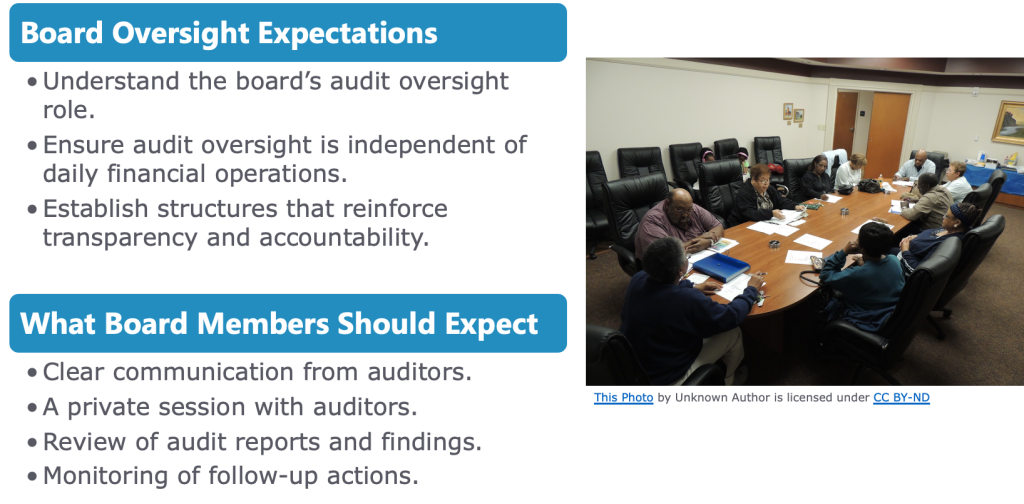 Board Oversight Expectations

• Understand the board's audit oversight role.
• Ensure audit oversight is independent of daily financial operations.
• Establish structures that reinforce transparency and accountability.

What Board Members Should Expect

• Clear communication from auditors.
• A private session with auditors.
• Review of audit reports and findings.
• Monitoring of follow-up actions.

This Photo by Unknown Author is licensed under CC BY-ND